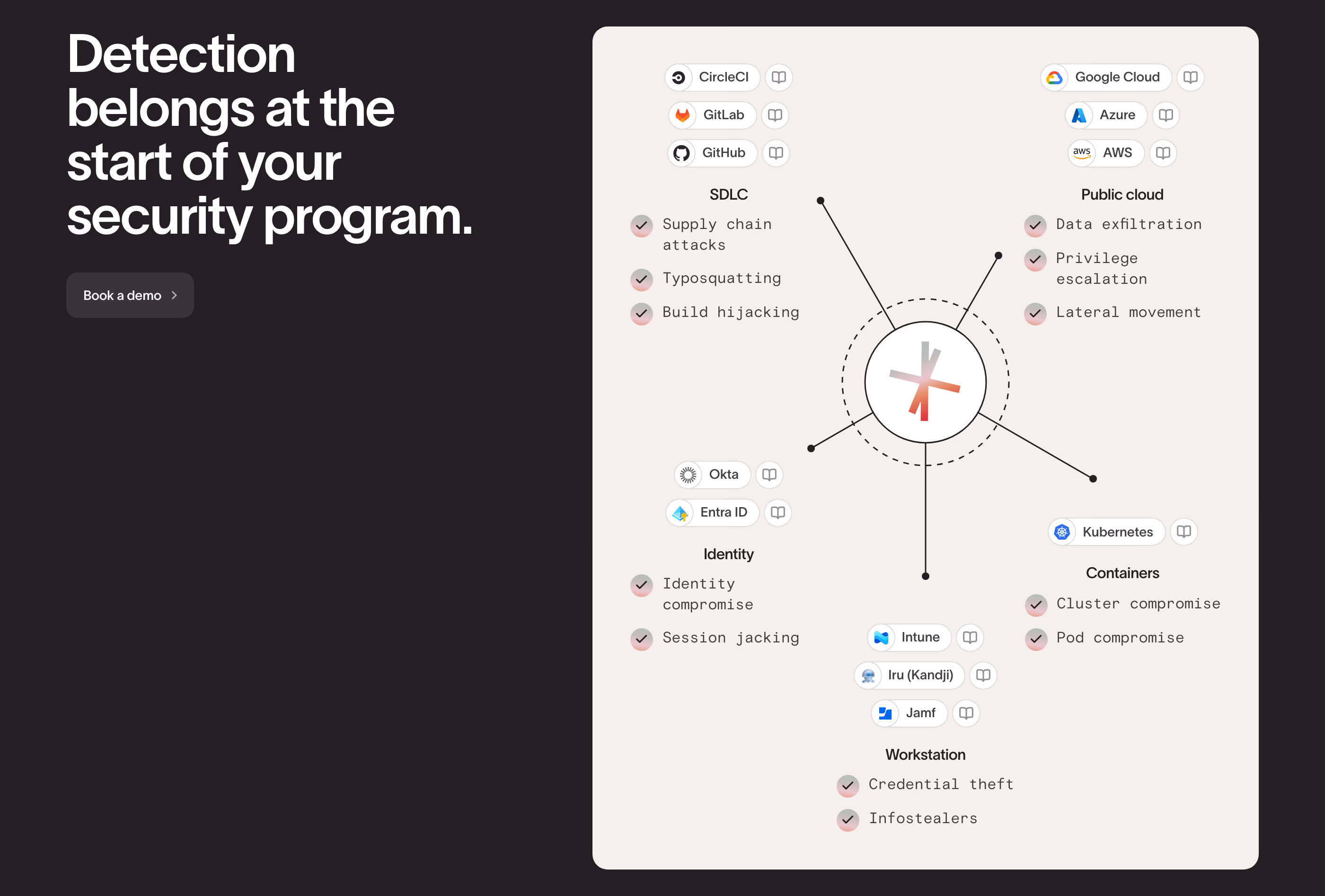 Detection belongs at the start of your security program.

Book a demo

CircleCI
GitLab
GitHub

SDLC
Supply chain attacks
Typosquatting
Build hijacking

Google Cloud
Azure
aws AWS

Public cloud
Data exfiltration
Privilege escalation
Lateral movement

Okta
Entra ID

Identity
Identity compromise
Session jacking

Kubernetes

Containers
Cluster compromise
Pod compromise

Intune
Iru (Kandji)
Jamf

Workstation
Credential theft
Infostealers